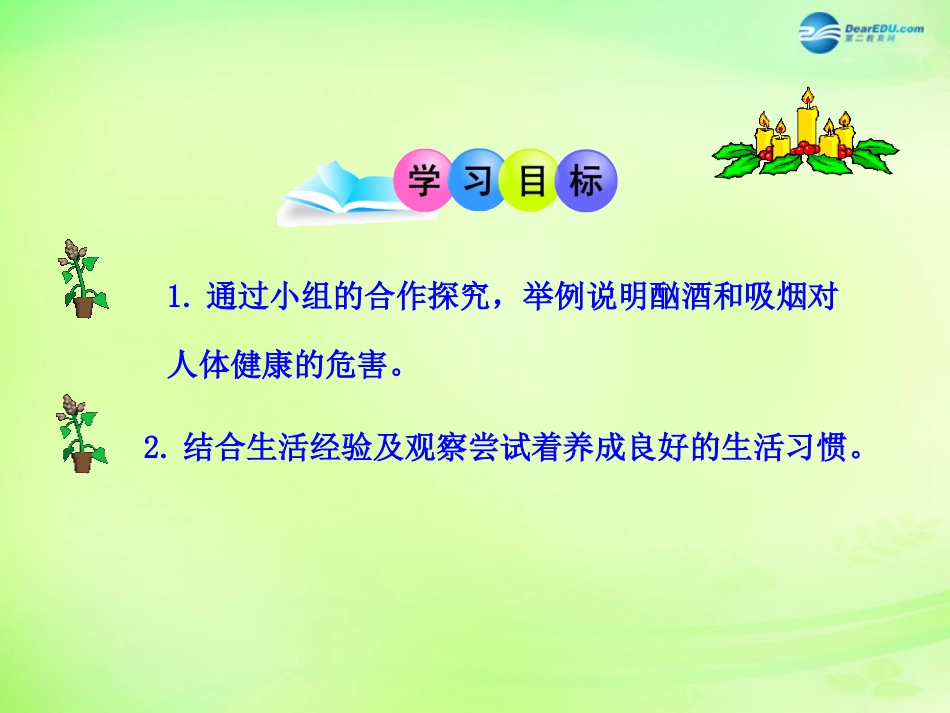 DearEDU.com
第二教育网

学习目标

1. 通过小组的合作探究，举例说明酗酒和吸烟对人体健康的危害。

2. 结合生活经验及观察尝试着养成良好的生活习惯。